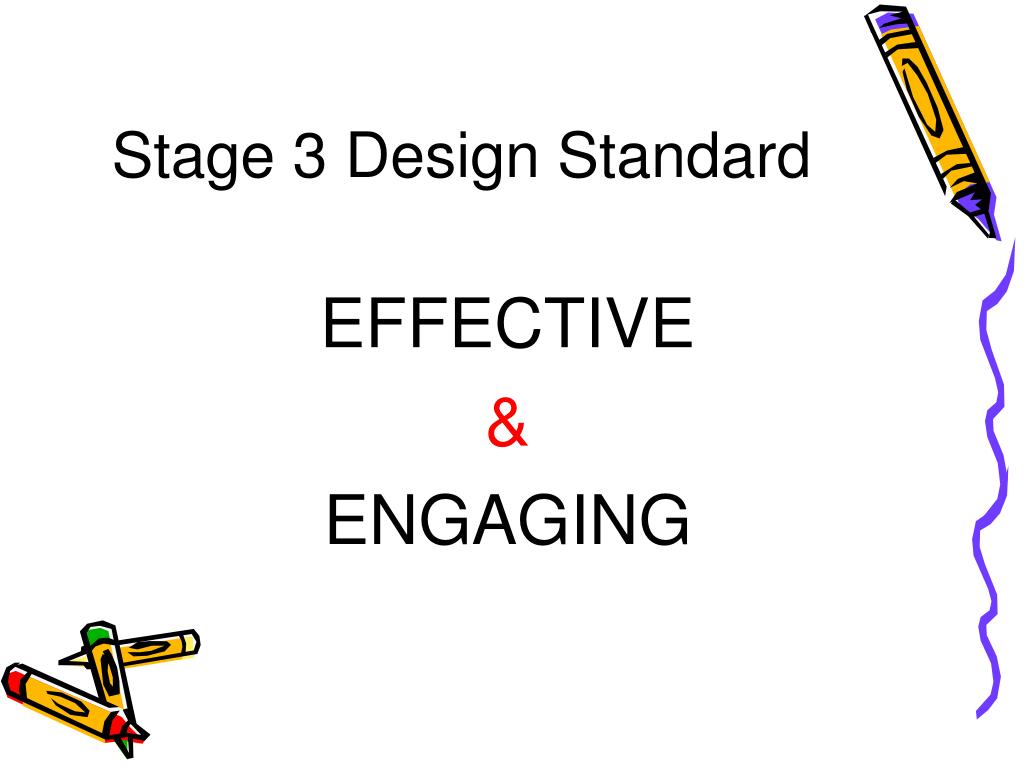 Stage 3 Design Standard

EFFECTIVE

&

ENGAGING